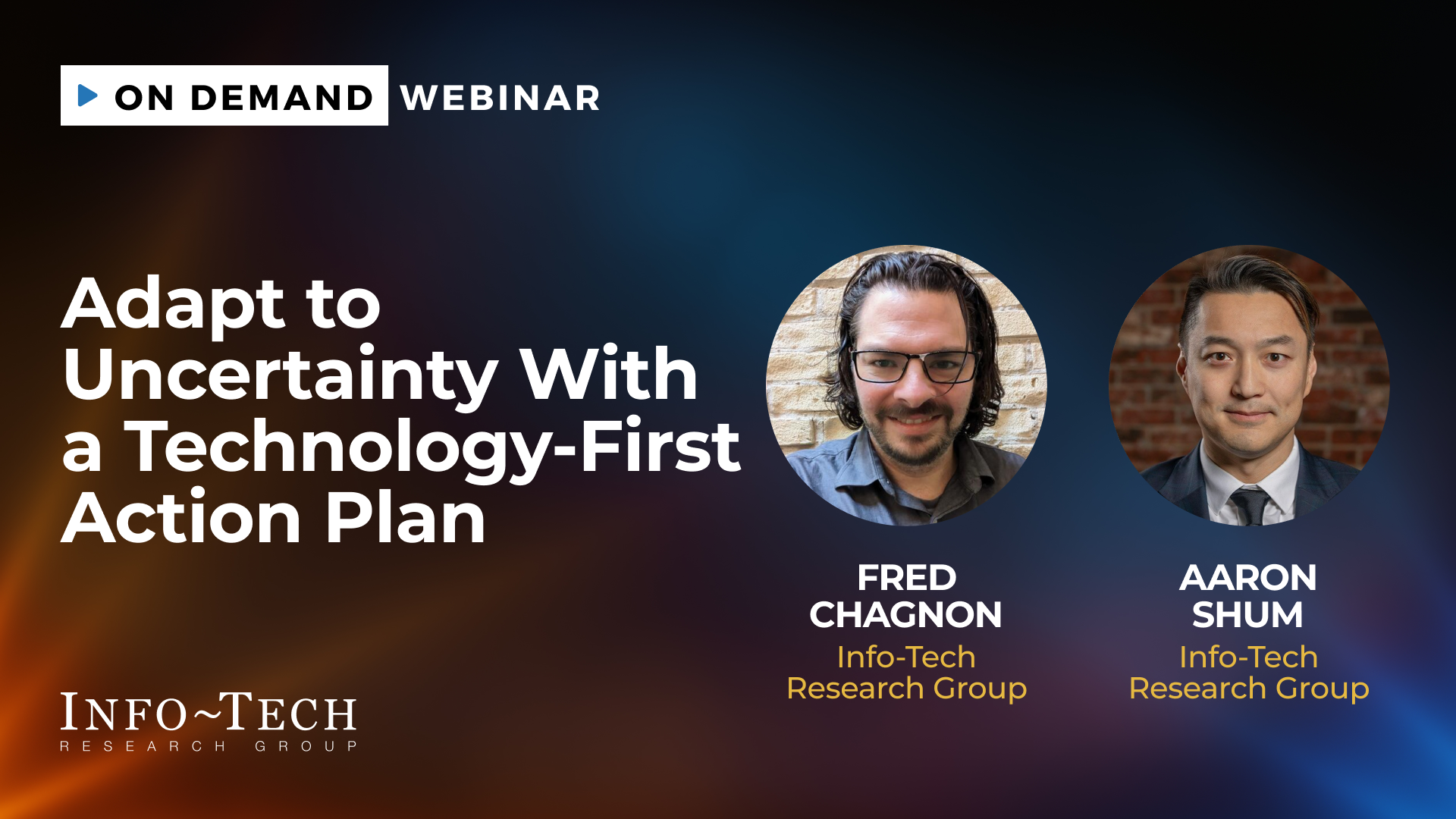 ON DEMAND WEBINAR

Adapt to Uncertainty With a Technology-First Action Plan

FRED CHAGNON
Info-Tech Research Group

AARON SHUM
Info-Tech Research Group

INFO~TECH
RESEARCH GROUP